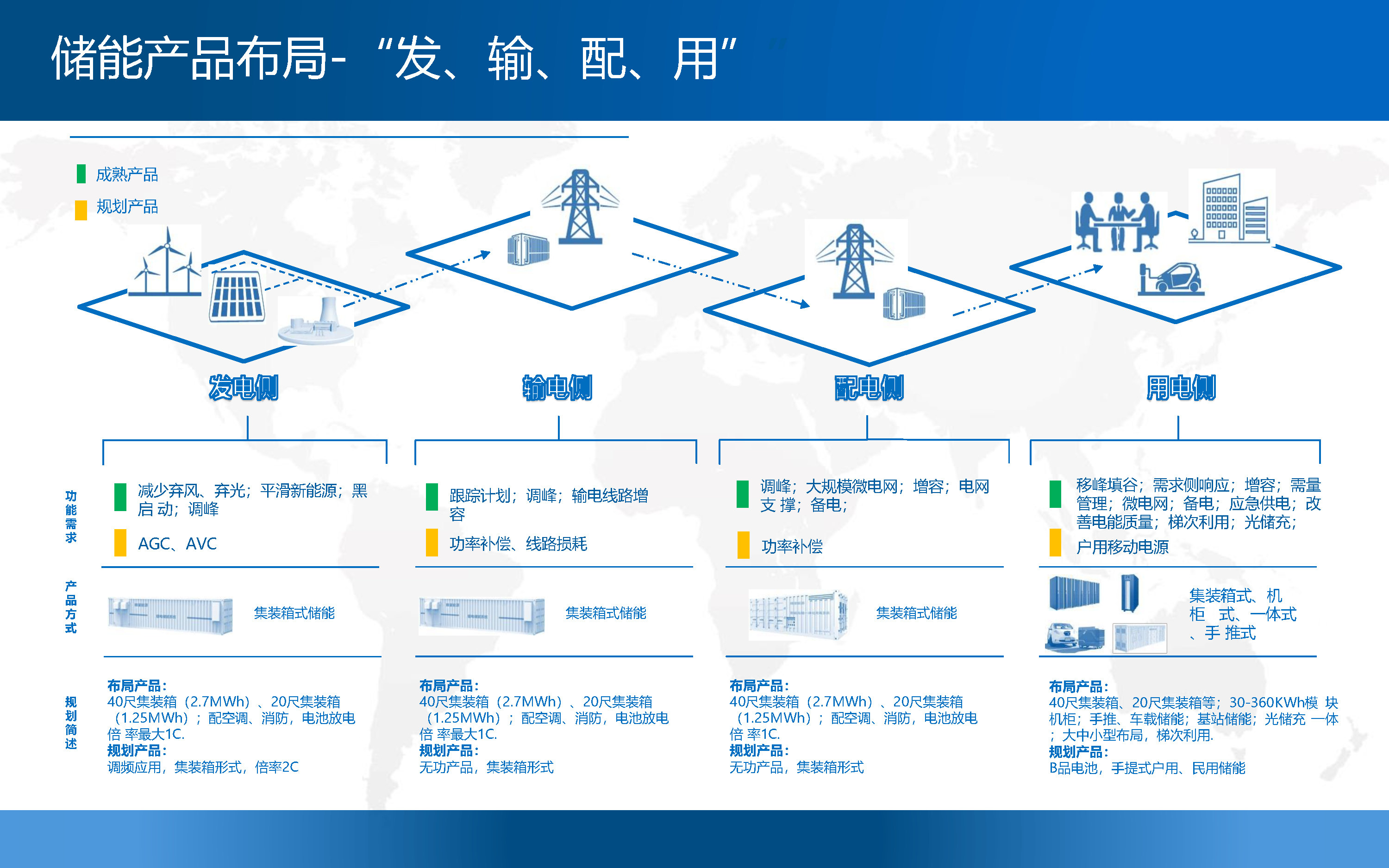 储能产品布局-“发、输、配、用”

成熟产品
规划产品

发电侧

输电侧

配电侧

用电侧

功能需求

产品方式

规划简述

减少弃风、弃光；平滑新能源；黑启动；调峰

AGC、AVC

集装箱式储能

布局产品：
40尺集装箱（2.7MWh）、20尺集装箱（1.25MWh）；配空调、消防，电池放电倍率最大1C.
规划产品：
调频应用，集装箱形式，倍率2C

跟踪计划；调峰；输电线路增容

功率补偿、线路损耗

集装箱式储能

布局产品：
40尺集装箱（2.7MWh）、20尺集装箱（1.25MWh）；配空调、消防，电池放电倍率最大1C.
规划产品：
无功产品，集装箱形式

调峰；大规模微电网；增容；电网支撑；备电；

功率补偿

集装箱式储能

布局产品：
40尺集装箱（2.7MWh）、20尺集装箱（1.25MWh）；配空调、消防，电池放电倍率1C.
规划产品：
无功产品，集装箱形式

移峰填谷；需求侧响应；增容；需量管理；微电网；备电；应急供电；改善电能质量；梯次利用；光储充；

户用移动电源

集装箱式、机柜式、一体式、手推式

布局产品：
40尺集装箱、20尺集装箱等；30-360KWh模块机柜；手推、车载储能；基站储能；光储充一体；大中小型布局，梯次利用.
规划产品：
B品电池，手提式户用、民用储能